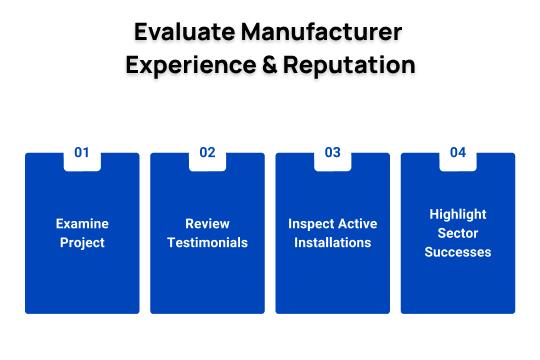 Evaluate Manufacturer Experience & Reputation

01
Examine Project

02
Review Testimonials

03
Inspect Active Installations

04
Highlight Sector Successes